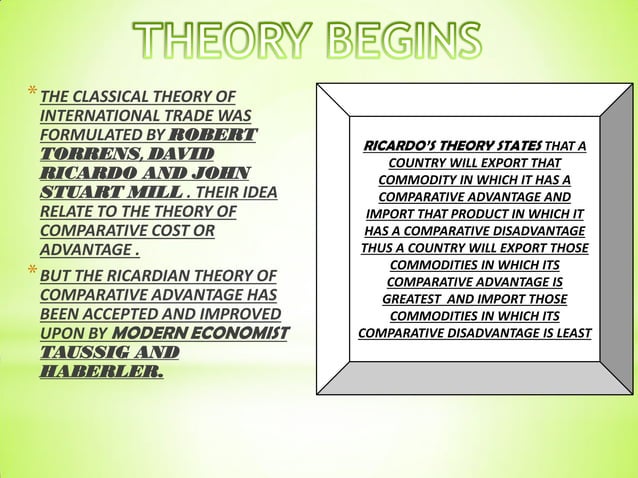 THEORY BEGINS

* THE CLASSICAL THEORY OF INTERNATIONAL TRADE WAS FORMULATED BY ROBERT TORRENS, DAVID RICARDO AND JOHN STUART MILL . THEIR IDEA RELATE TO THE THEORY OF COMPARATIVE COST OR ADVANTAGE .

* BUT THE RICARDIAN THEORY OF COMPARATIVE ADVANTAGE HAS BEEN ACCEPTED AND IMPROVED UPON BY MODERN ECONOMIST TAUSSIG AND HABERLER.

RICARDO'S THEORY STATES THAT A COUNTRY WILL EXPORT THAT COMMODITY IN WHICH IT HAS A COMPARATIVE ADVANTAGE AND IMPORT THAT PRODUCT IN WHICH IT HAS A COMPARATIVE DISADVANTAGE THUS A COUNTRY WILL EXPORT THOSE COMMODITIES IN WHICH ITS COMPARATIVE ADVANTAGE IS GREATEST AND IMPORT THOSE COMMODITIES IN WHICH ITS COMPARATIVE DISADVANTAGE IS LEAST